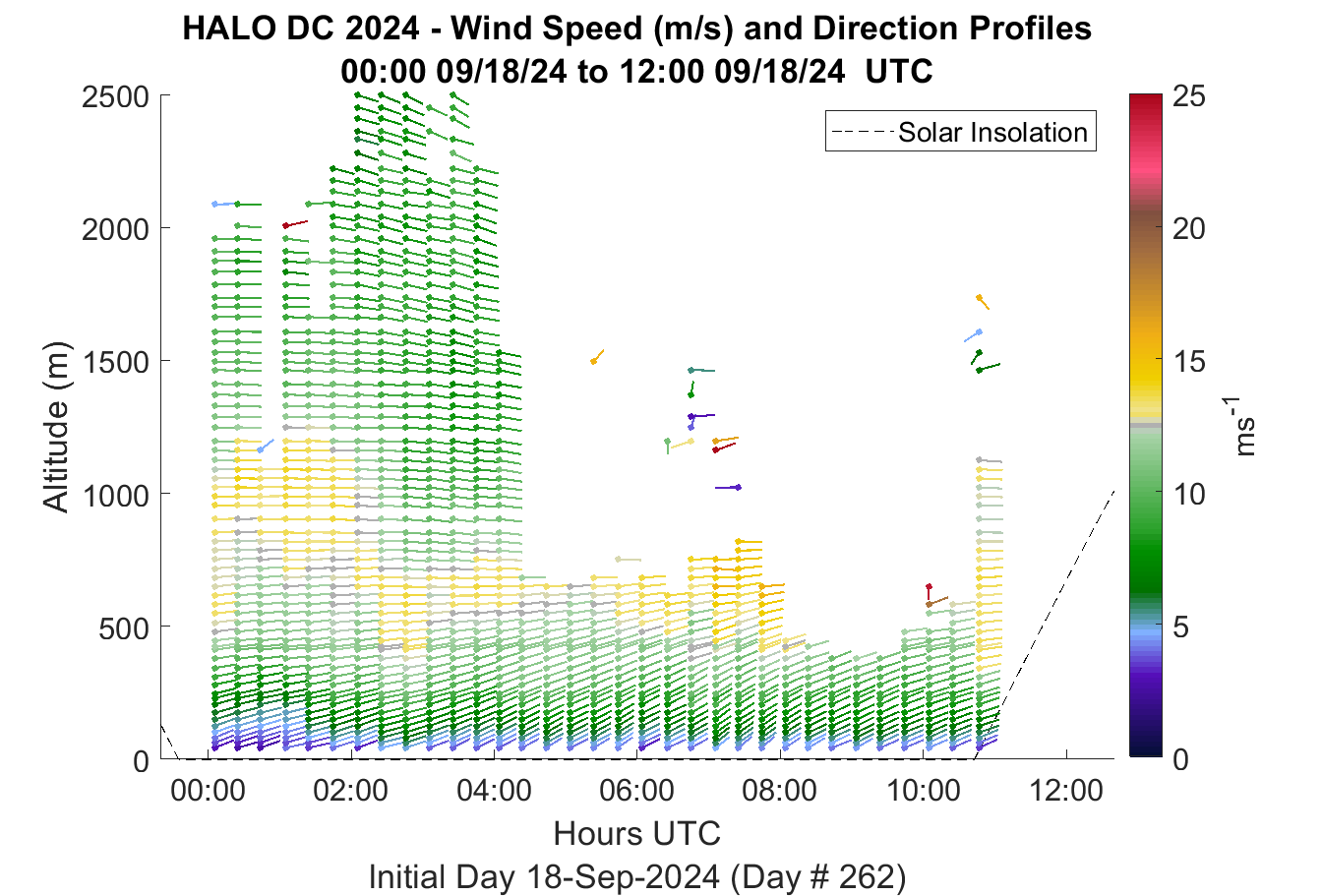 HALO DC 2024 - Wind Speed (m/s) and Direction Profiles
00:00 09/18/24 to 12:00 09/18/24 UTC

Solar Insolation

Altitude (m)

2500
2000
1500
1000
500
0

00:00
02:00
04:00
06:00
08:00
10:00
12:00

Hours UTC

Initial Day 18-Sep-2024 (Day # 262)

25
20
15
10
5
0

$ms^{-1}$